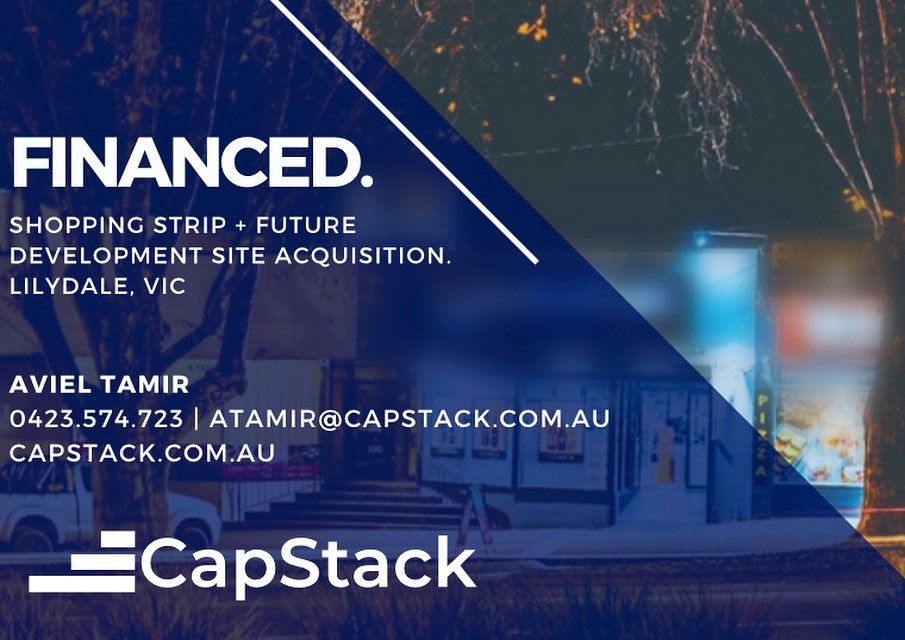 FINANCED.

SHOPPING STRIP + FUTURE DEVELOPMENT SITE ACQUISITION. LILYDALE, VIC

AVIEL TAMIR
0423.574.723 | ATAMIR@CAPSTACK.COM.AU
CAPSTACK.COM.AU

PIZZA

CapStack